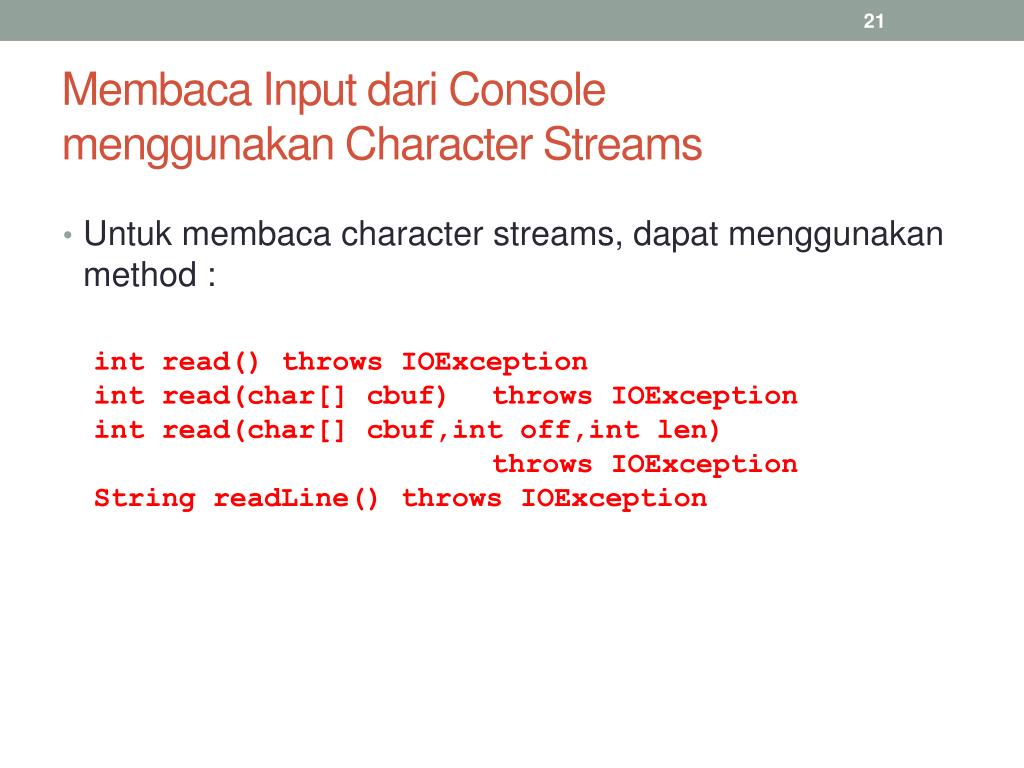 21

Membaca Input dari Console menggunakan Character Streams

• Untuk membaca character streams, dapat menggunakan method :

int read() throws IOException
int read(char[] cbuf) throws IOException
int read(char[] cbuf,int off,int len)
throws IOException
String readLine() throws IOException